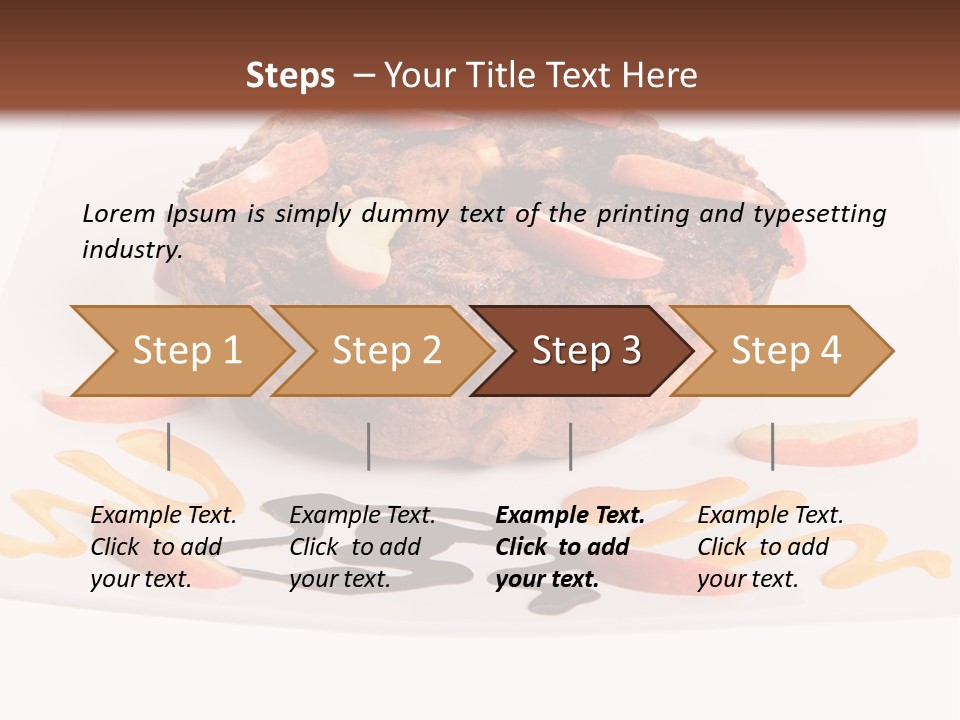 Steps – Your Title Text Here

Lorem Ipsum is simply dummy text of the printing and typesetting industry.

Step 1

Step 2

Step 3

Step 4

Example Text. Click to add your text.

Example Text. Click to add your text.

Example Text. Click to add your text.

Example Text. Click to add your text.